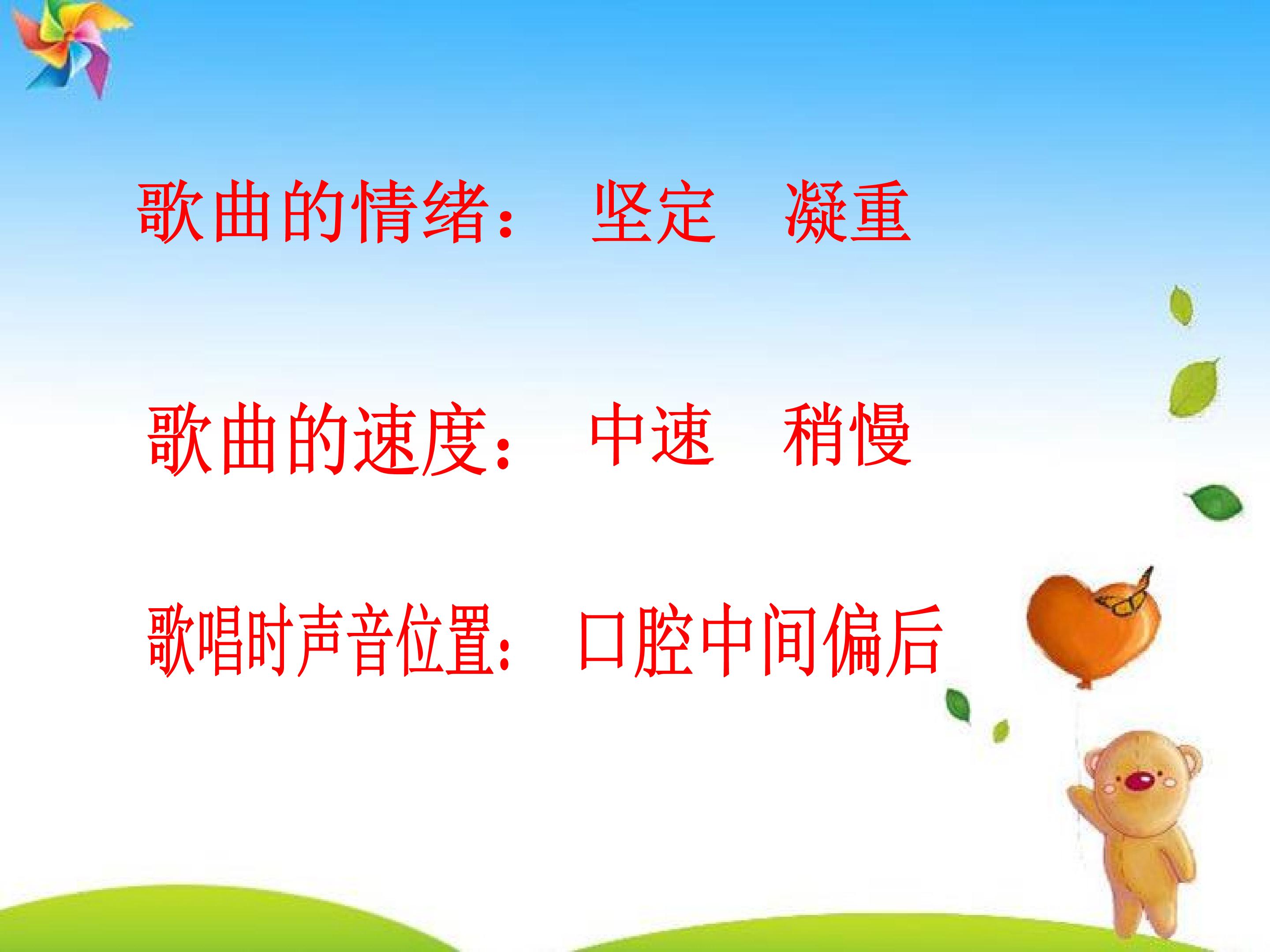 歌曲的情绪： 坚定 凝重

歌曲的速度： 中速 稍慢

歌唱时声音位置： 口腔中间偏后